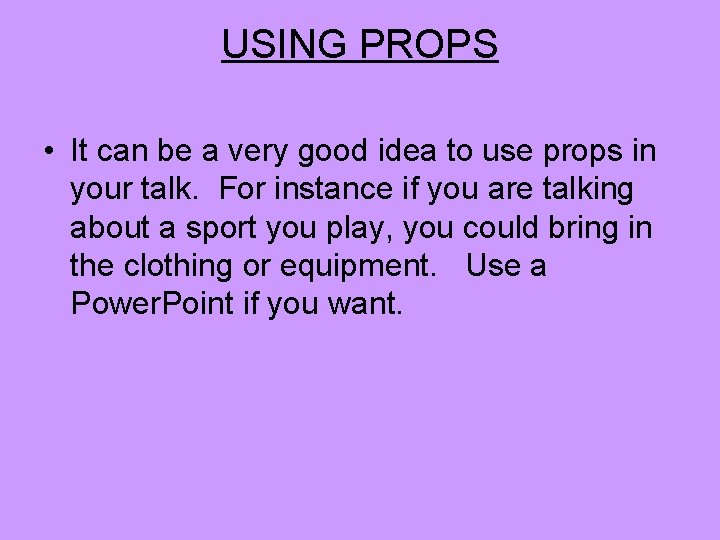 USING PROPS

• It can be a very good idea to use props in your talk. For instance if you are talking about a sport you play, you could bring in the clothing or equipment. Use a PowerPoint if you want.